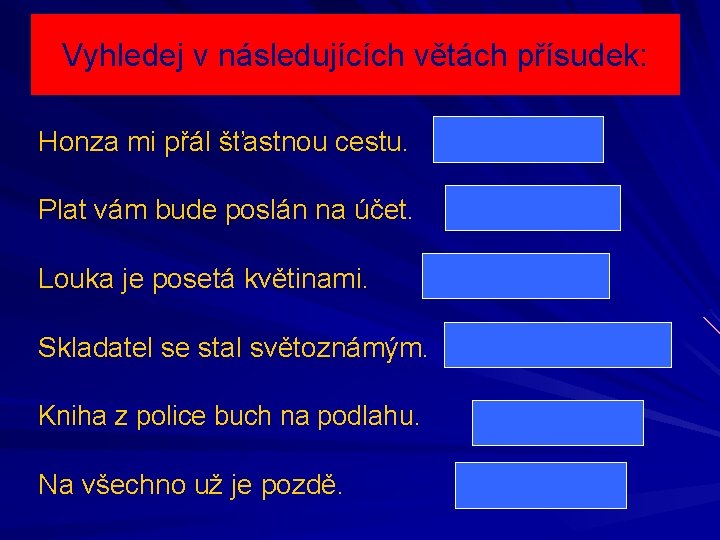 Vyhledej v následujících větách přísudek:

Honza mi přál šťastnou cestu.

Plat vám bude poslán na účet.

Louka je posetá květinami.

Skladatel se stal světoznámým.

Kniha z police buch na podlahu.

Na všechno už je pozdě.